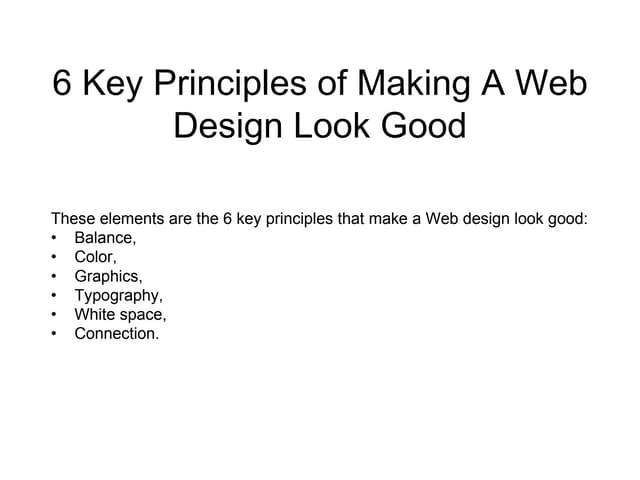 6 Key Principles of Making A Web Design Look Good

These elements are the 6 key principles that make a Web design look good:
• Balance,
• Color,
• Graphics,
• Typography,
• White space,
• Connection.